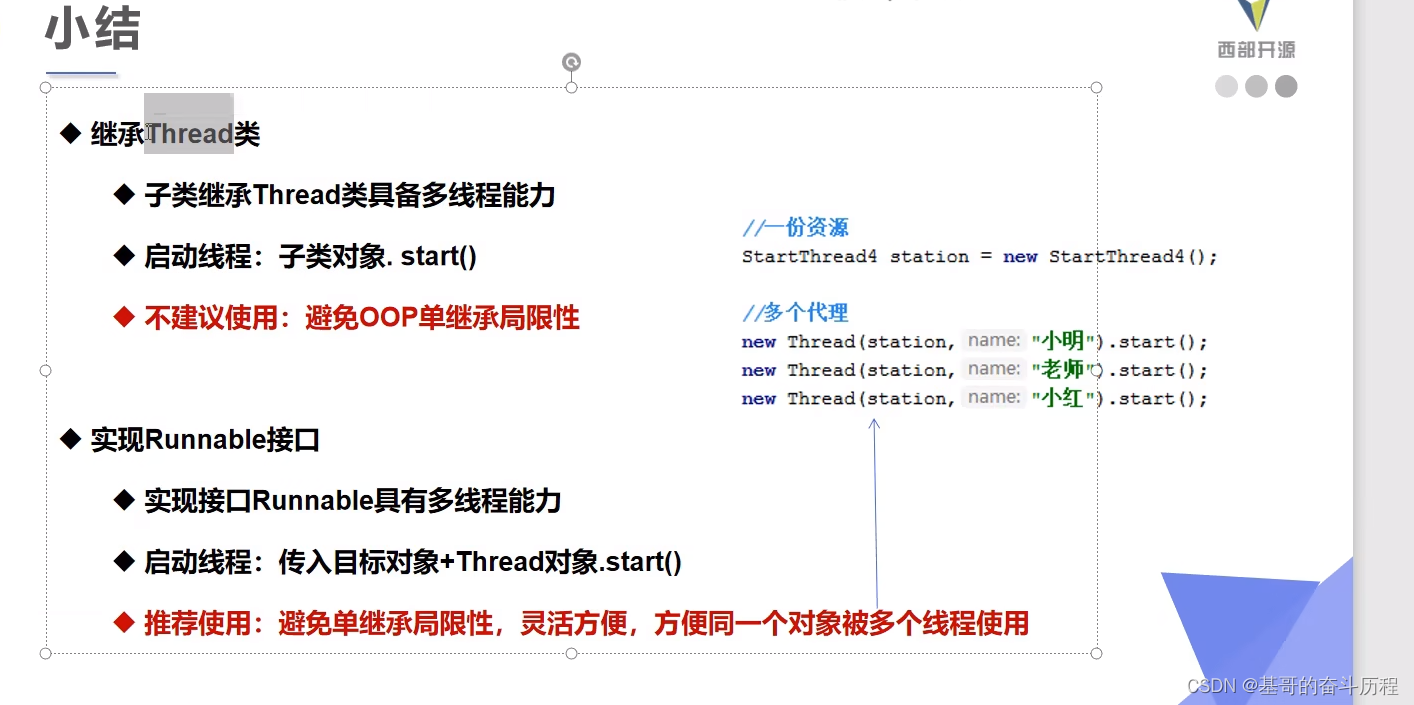 小结

西部开源

◆ 继承Thread类

◆ 子类继承Thread类具备多线程能力

◆ 启动线程：子类对象. start()

◆ 不建议使用：避免OOP单继承局限性

◆ 实现Runnable接口

◆ 实现接口Runnable具有多线程能力

◆ 启动线程：传入目标对象+Thread对象.start()

◆ 推荐使用：避免单继承局限性，灵活方便，方便同一个对象被多个线程使用

//一份资源
StartThread4 station = new StartThread4();

//多个代理
new Thread(station, name: "小明").start();
new Thread(station, name: "老师").start();
new Thread(station, name: "小红").start();

CSDN @基哥的奋斗历程